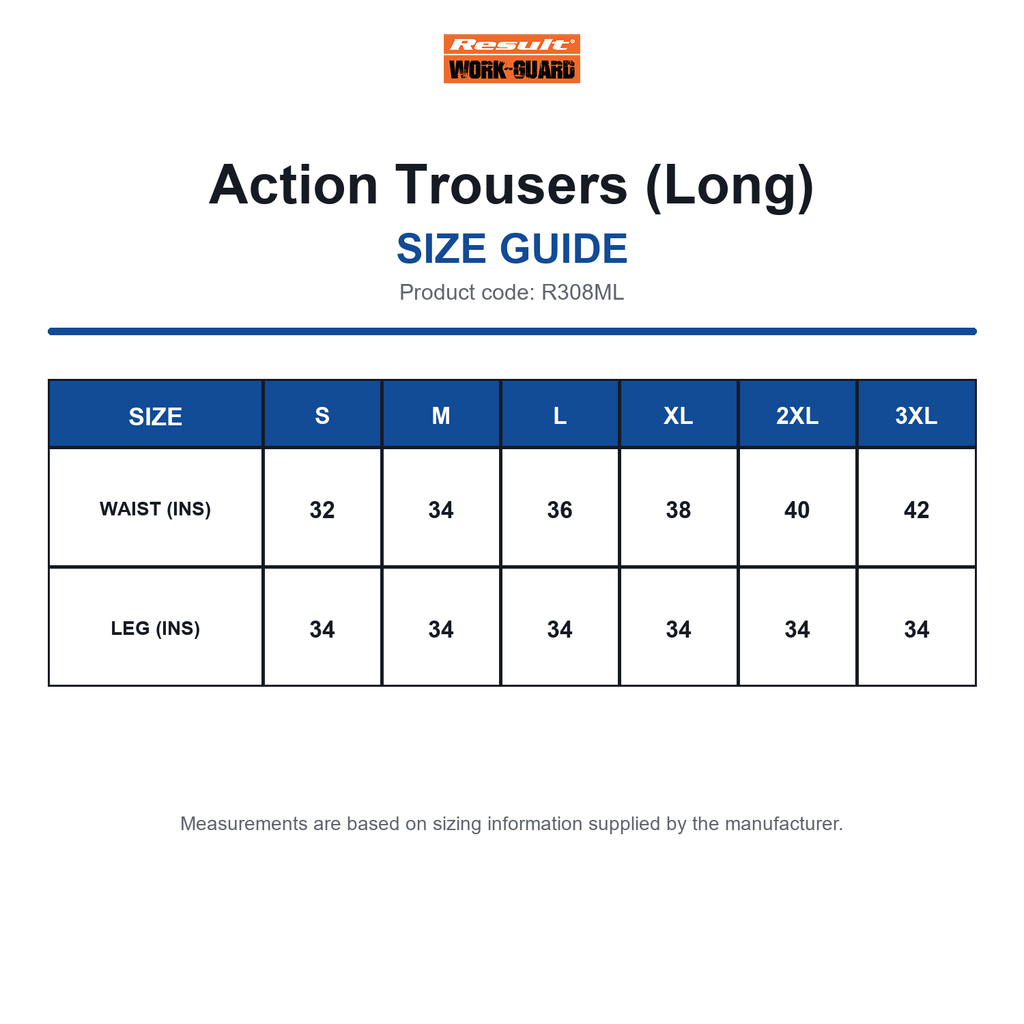 Result®
WORK-GUARD

Action Trousers (Long)

SIZE GUIDE

Product code: R308ML

| SIZE | S | M | L | XL | 2XL | 3XL |
|---|---|---|---|---|---|---|
| WAIST (INS) | 32 | 34 | 36 | 38 | 40 | 42 |
| LEG (INS) | 34 | 34 | 34 | 34 | 34 | 34 |

Measurements are based on sizing information supplied by the manufacturer.